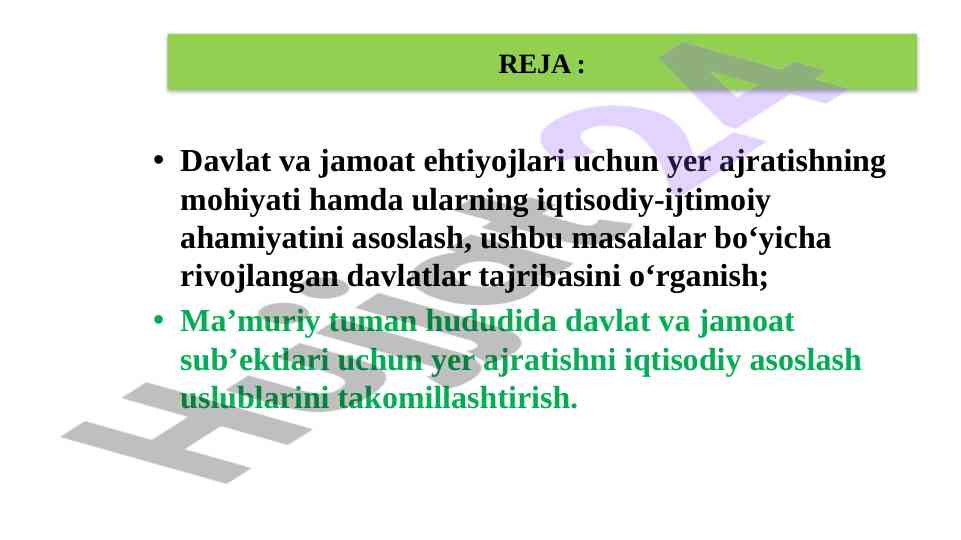 REJA :

• Davlat va jamoat ehtiyojlari uchun yer ajratishning mohiyati hamda ularning iqtisodiy-ijtimoiy ahamiyatini asoslash, ushbu masalalar bo‘yicha rivojlangan davlatlar tajribasini o‘rganish;

• Ma’muriy tuman hududida davlat va jamoat sub’ektlari uchun yer ajratishni iqtisodiy asoslash uslublarini takomillashtirish.

Hujjat24